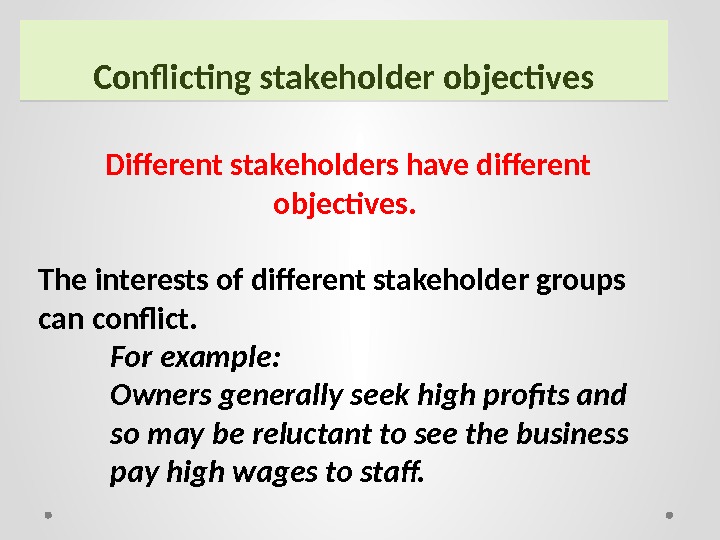 Conflicting stakeholder objectives

Different stakeholders have different objectives.

The interests of different stakeholder groups can conflict.

For example:
Owners generally seek high profits and so may be reluctant to see the business pay high wages to staff.